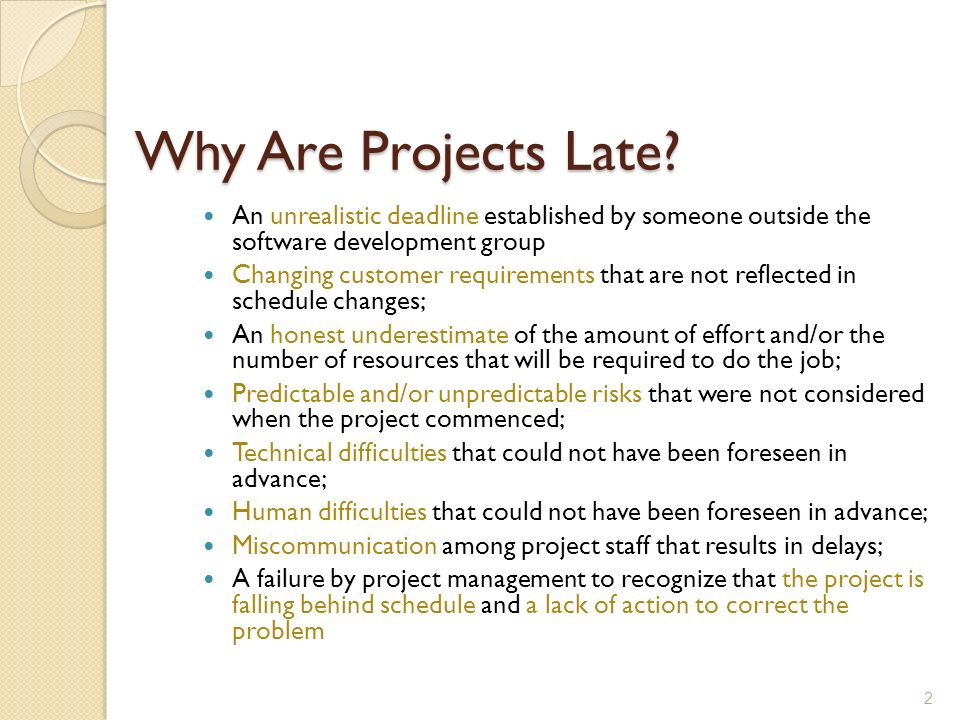 Why Are Projects Late?

- An unrealistic deadline established by someone outside the software development group
- Changing customer requirements that are not reflected in schedule changes;
- An honest underestimate of the amount of effort and/or the number of resources that will be required to do the job;
- Predictable and/or unpredictable risks that were not considered when the project commenced;
- Technical difficulties that could not have been foreseen in advance;
- Human difficulties that could not have been foreseen in advance;
- Miscommunication among project staff that results in delays;
- A failure by project management to recognize that the project is falling behind schedule and a lack of action to correct the problem

2